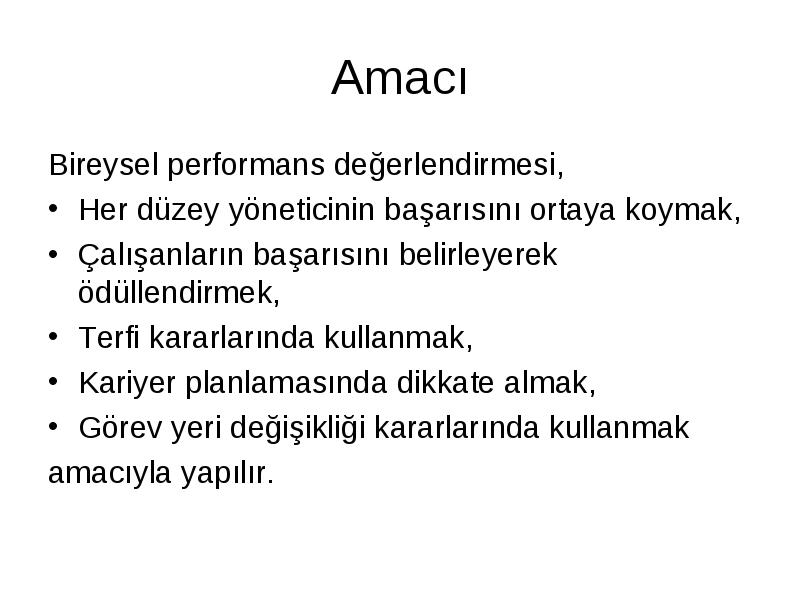 Amacı

Bireysel performans değerlendirmesi,

• Her düzey yöneticinin başarısını ortaya koymak,
• Çalışanların başarısını belirleyerek ödüllendirmek,
• Terfi kararlarında kullanmak,
• Kariyer planlamasında dikkate almak,
• Görev yeri değişikliği kararlarında kullanmak

amacıyla yapılır.